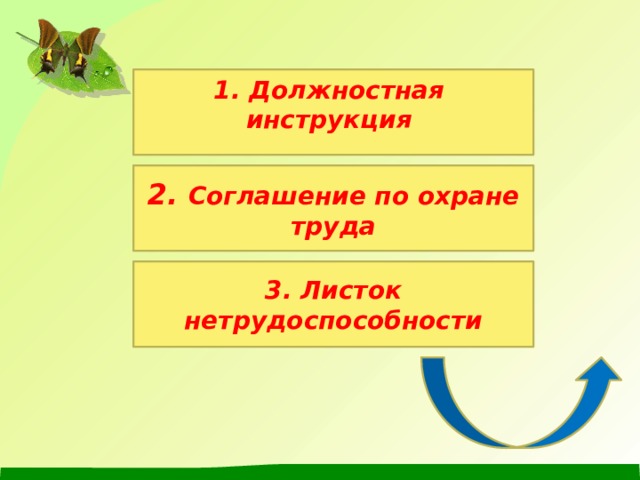 1. Должностная инструкция

2. Соглашение по охране труда

3. Листок нетрудоспособности